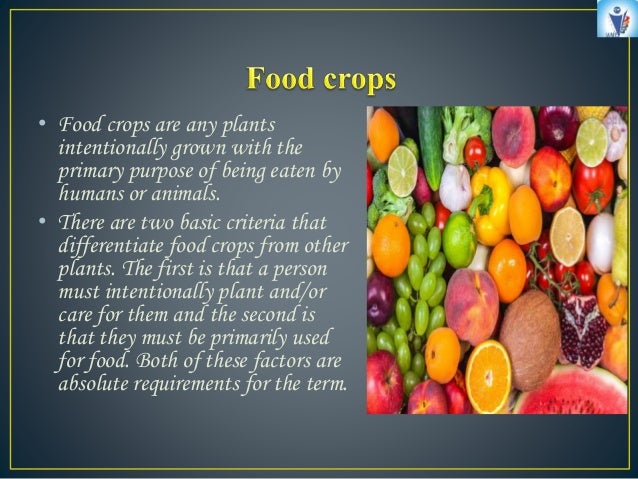 Food crops

• Food crops are any plants intentionally grown with the primary purpose of being eaten by humans or animals.

• There are two basic criteria that differentiate food crops from other plants. The first is that a person must intentionally plant and/or care for them and the second is that they must be primarily used for food. Both of these factors are absolute requirements for the term.